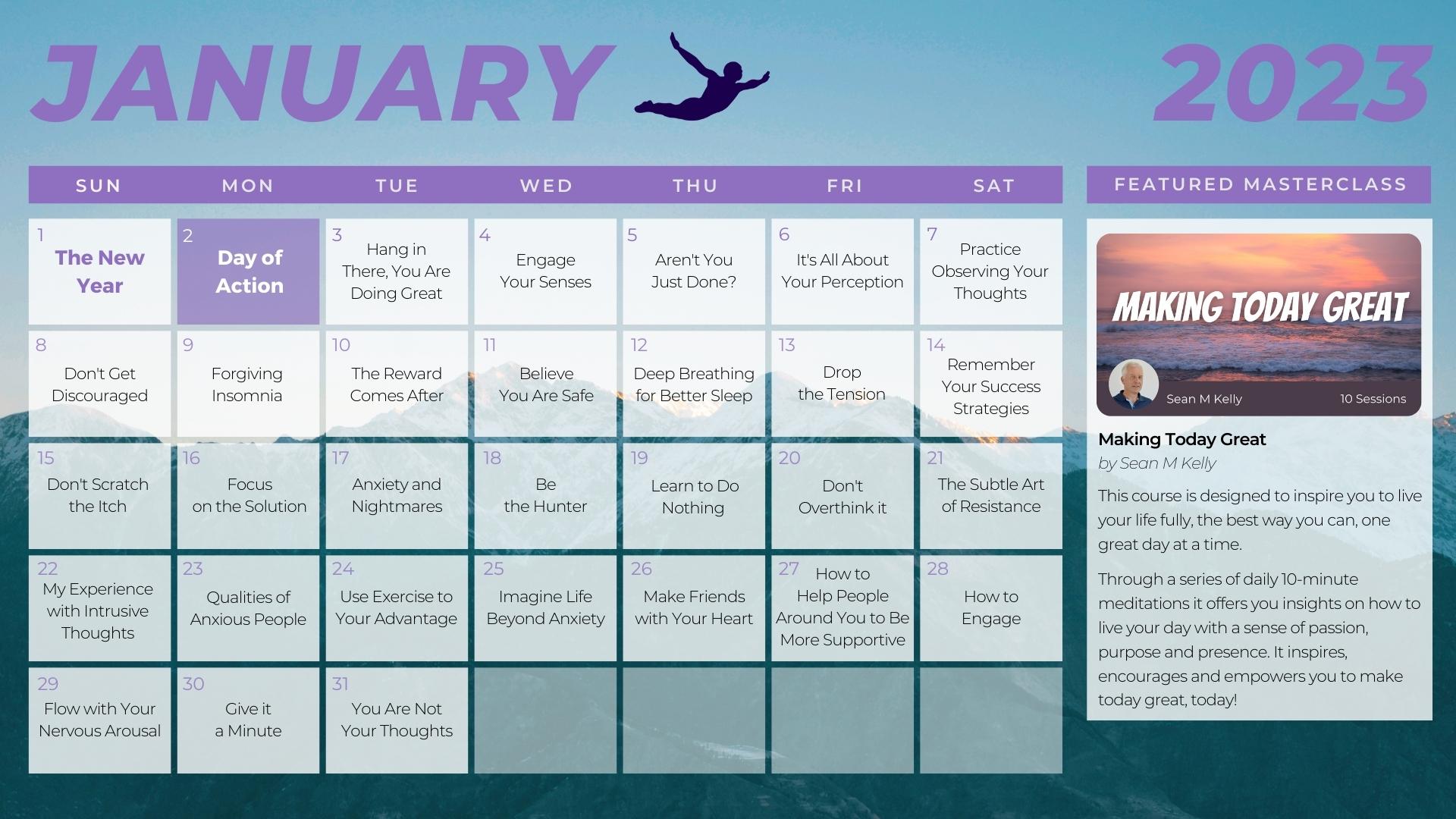 JANUARY 2023

| SUN | MON | TUE | WED | THU | FRI | SAT |
|---|---|---|---|---|---|---|
| 1 The New Year | 2 Day of Action | 3 Hang in There, You Are Doing Great | 4 Engage Your Senses | 5 Aren't You Just Done? | 6 It's All About Your Perception | 7 Practice Observing Your Thoughts |
| 8 Don't Get Discouraged | 9 Forgiving Insomnia | 10 The Reward Comes After | 11 Believe You Are Safe | 12 Deep Breathing for Better Sleep | 13 Drop the Tension | 14 Remember Your Success Strategies |
| 15 Don't Scratch the Itch | 16 Focus on the Solution | 17 Anxiety and Nightmares | 18 Be the Hunter | 19 Learn to Do Nothing | 20 Don't Overthink it | 21 The Subtle Art of Resistance |
| 22 My Experience with Intrusive Thoughts | 23 Qualities of Anxious People | 24 Use Exercise to Your Advantage | 25 Imagine Life Beyond Anxiety | 26 Make Friends with Your Heart | 27 How to Help People Around You to Be More Supportive | 28 How to Engage |
| 29 Flow with Your Nervous Arousal | 30 Give it a Minute | 31 You Are Not Your Thoughts | | | | |

FEATURED MASTERCLASS

MAKING TODAY GREAT
Sean M Kelly
10 Sessions

Making Today Great
by Sean M Kelly

This course is designed to inspire you to live your life fully, the best way you can, one great day at a time.

Through a series of daily 10-minute meditations it offers you insights on how to live your day with a sense of passion, purpose and presence. It inspires, encourages and empowers you to make today great, today!